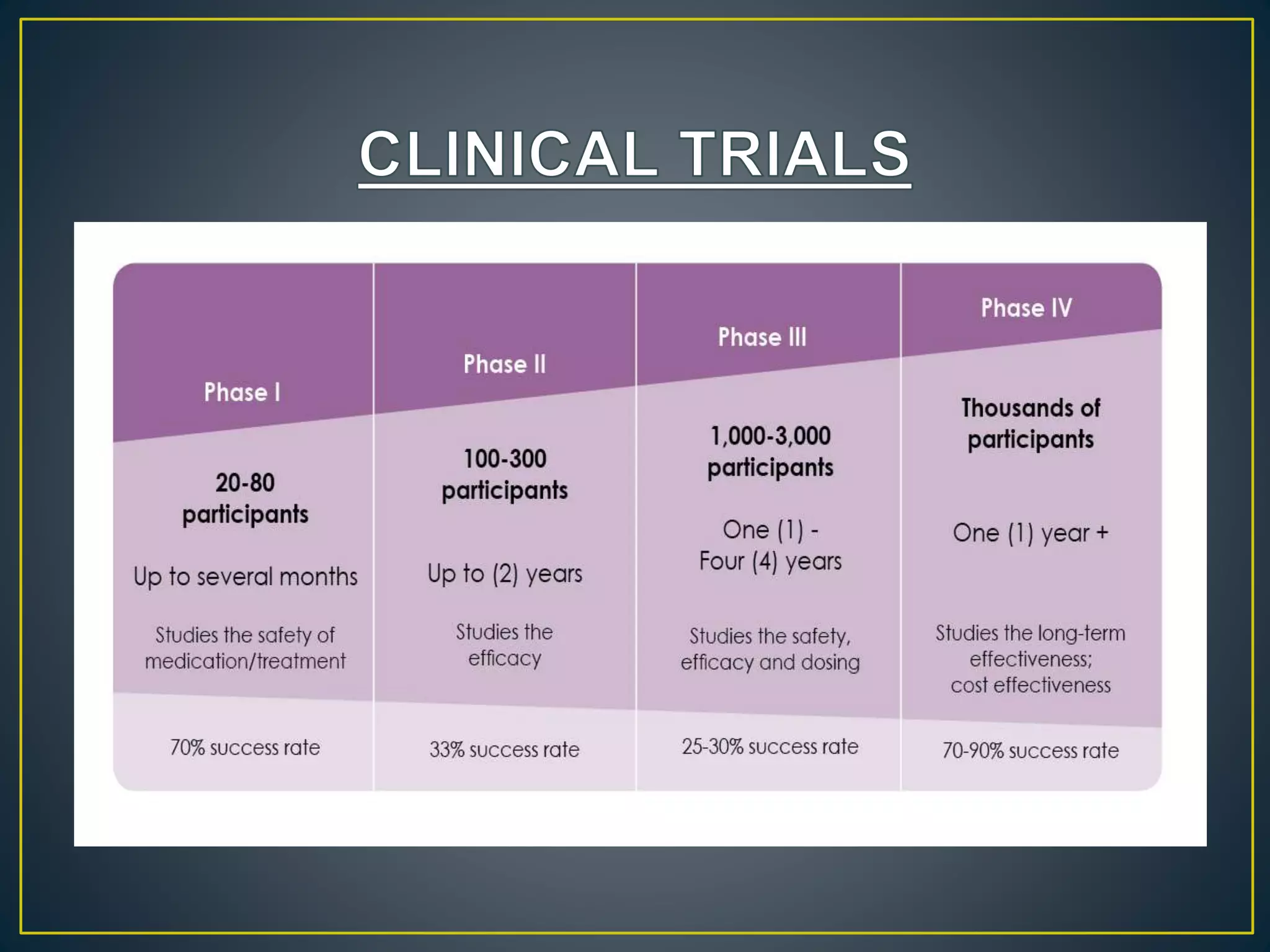 CLINICAL TRIALS

| Phase I | Phase II | Phase III | Phase IV |
|---|---|---|---|
| 20-80 participants | 100-300 participants | 1,000-3,000 participants | Thousands of participants |
| Up to several months | Up to (2) years | One (1) - Four (4) years | One (1) year + |
| Studies the safety of medication/treatment | Studies the efficacy | Studies the safety, efficacy and dosing | Studies the long-term effectiveness; cost effectiveness |
| 70% success rate | 33% success rate | 25-30% success rate | 70-90% success rate |